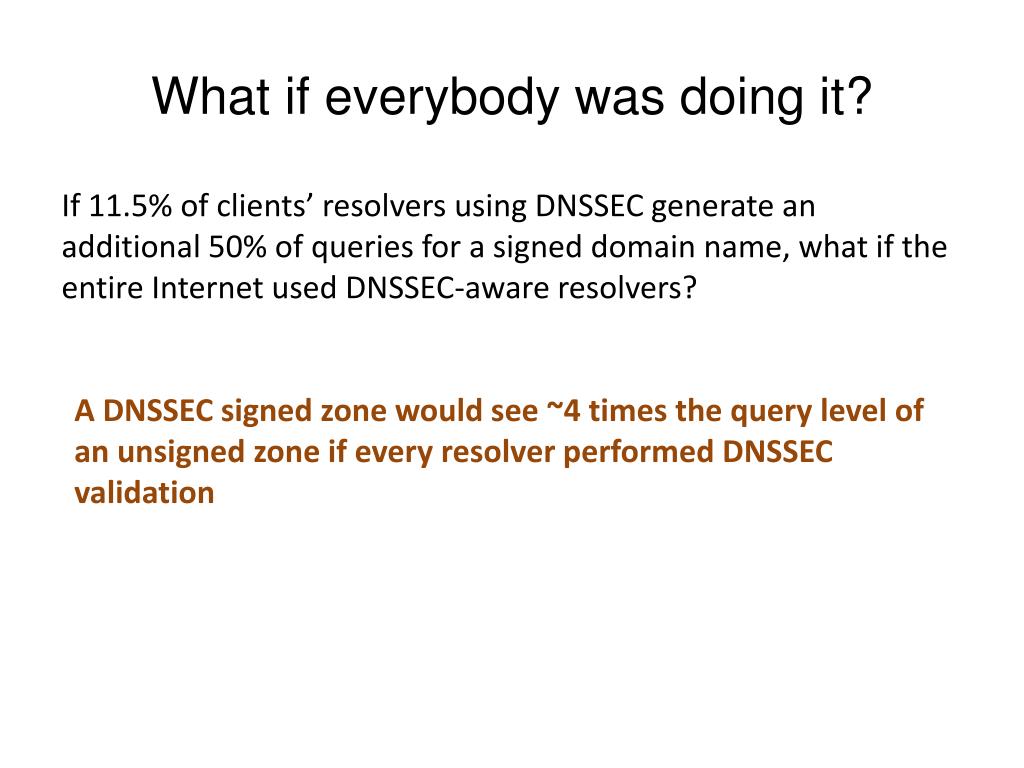 What if everybody was doing it?

If 11.5% of clients’ resolvers using DNSSEC generate an additional 50% of queries for a signed domain name, what if the entire Internet used DNSSEC-aware resolvers?

A DNSSEC signed zone would see ~4 times the query level of an unsigned zone if every resolver performed DNSSEC validation